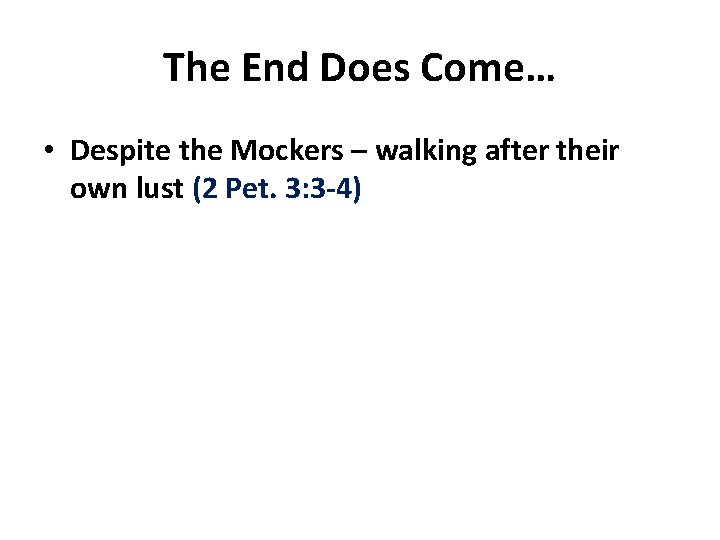 The End Does Come…

• Despite the Mockers – walking after their own lust (2 Pet. 3:3-4)